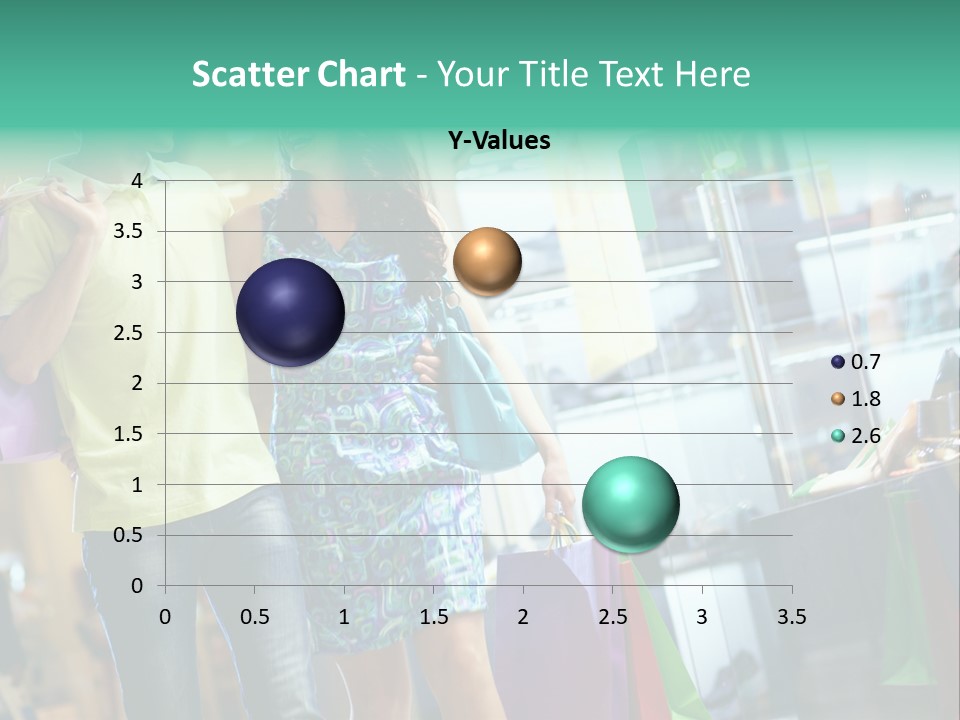 Scatter Chart - Your Title Text Here

Y-Values

4
3.5
3
2.5
2
1.5
1
0.5
0

0 0.5 1 1.5 2 2.5 3 3.5

0.7
1.8
2.6